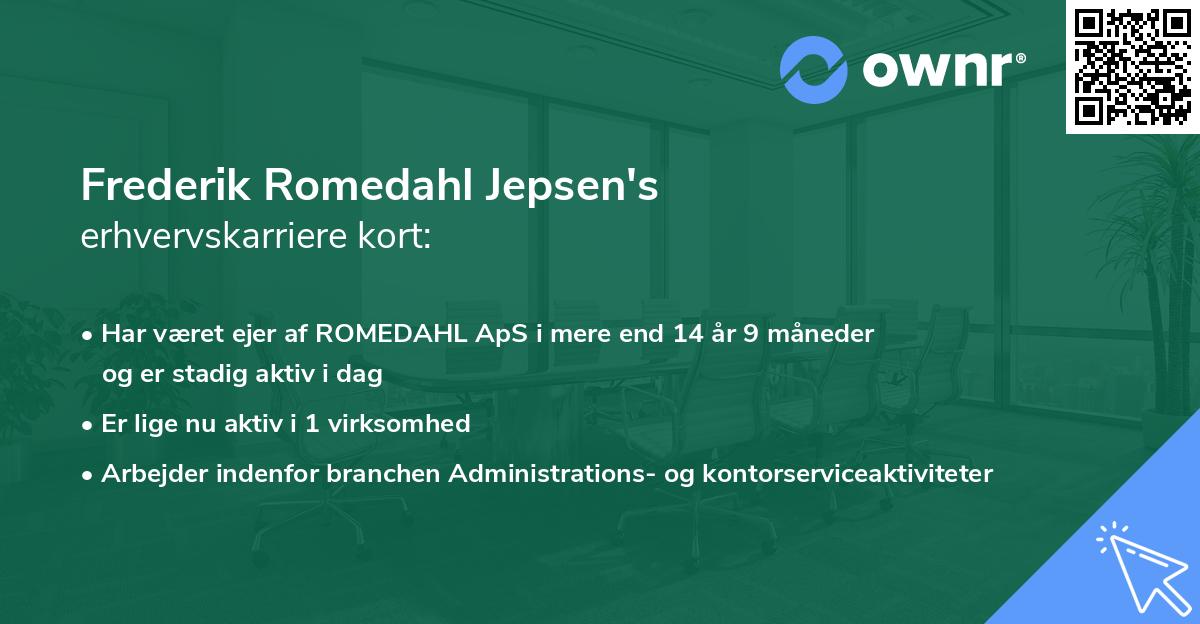 ownr®

Frederik Romedahl Jepsen's
erhvervskarriere kort:

• Har været ejer af ROMEDAHL ApS i mere end 14 år 9 måneder og er stadig aktiv i dag

• Er lige nu aktiv i 1 virksomhed

• Arbejder indenfor branchen Administrations- og kontorserviceaktiviteter